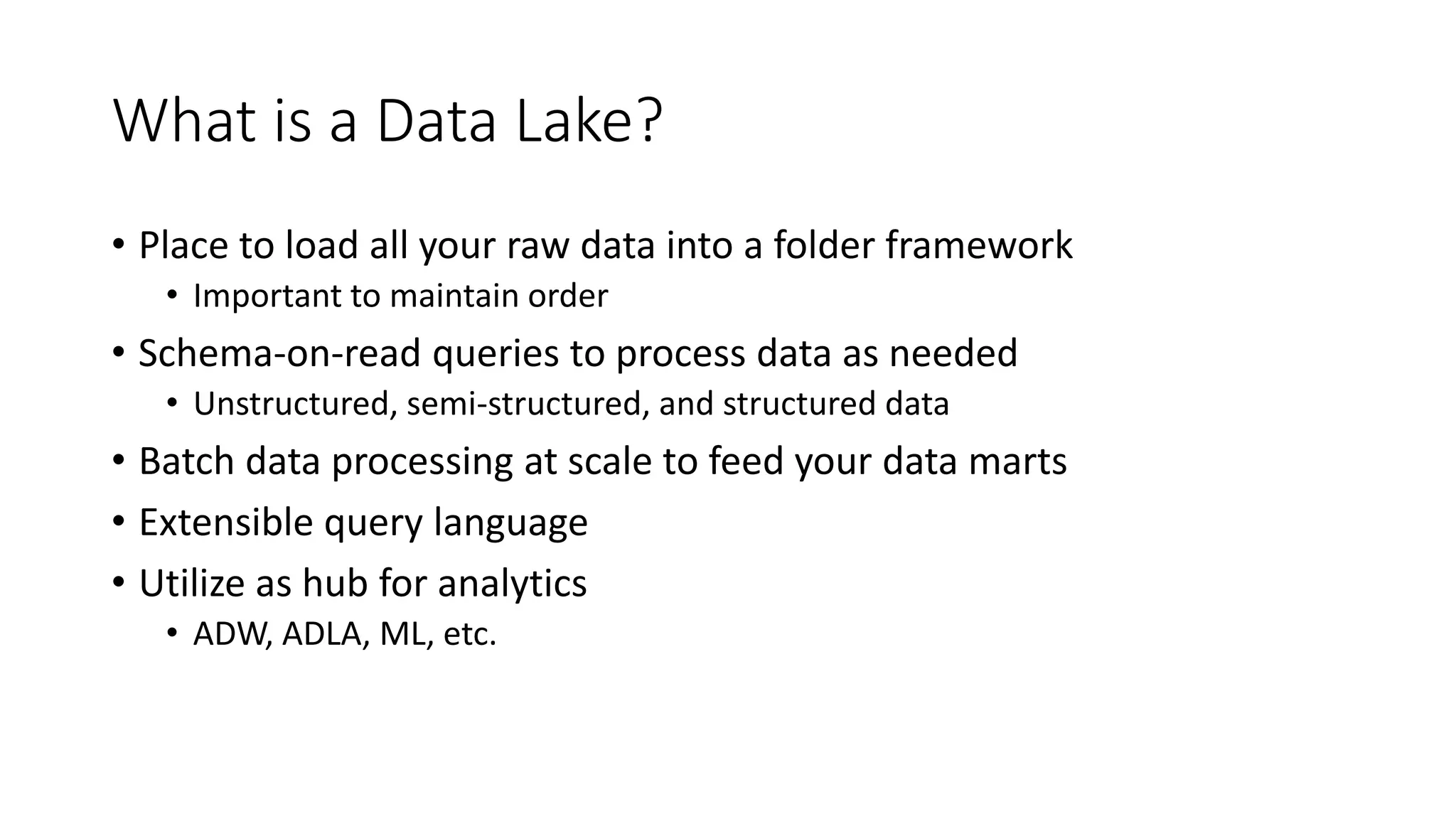 What is a Data Lake?

• Place to load all your raw data into a folder framework
  • Important to maintain order
• Schema-on-read queries to process data as needed
  • Unstructured, semi-structured, and structured data
• Batch data processing at scale to feed your data marts
• Extensible query language
• Utilize as hub for analytics
  • ADW, ADLA, ML, etc.